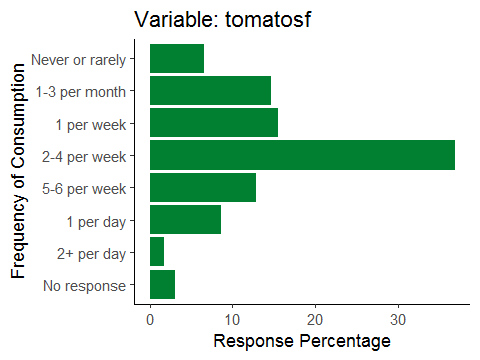 Variable: tomatosf

Frequency of Consumption

Never or rarely
1-3 per month
1 per week
2-4 per week
5-6 per week
1 per day
2+ per day
No response

0
10
20
30

Response Percentage